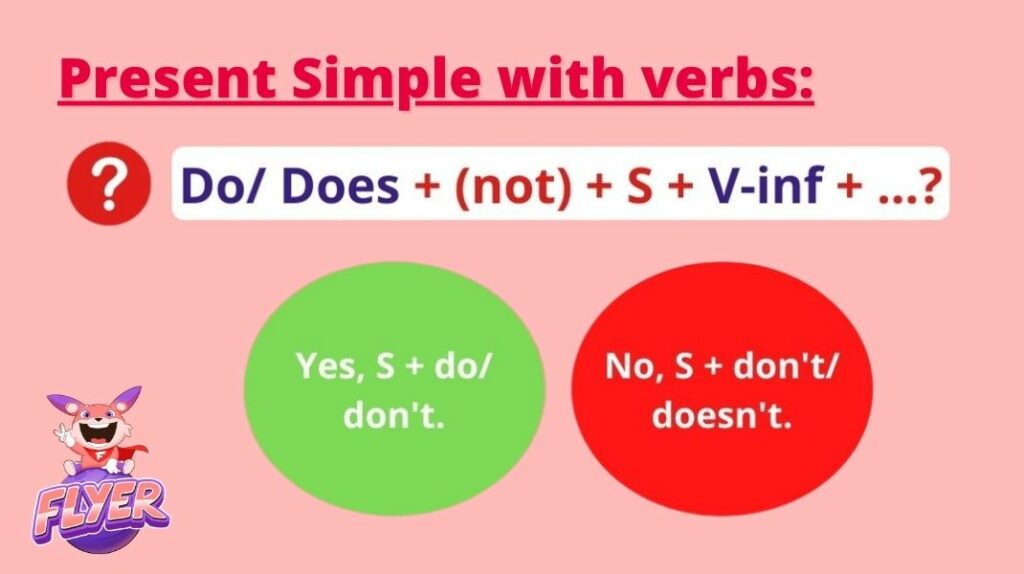 Present Simple with verbs:

?

Do/ Does + (not) + S + V-inf + ...?

Yes, S + do/ don't.

No, S + don't/ doesn't.

FLYER